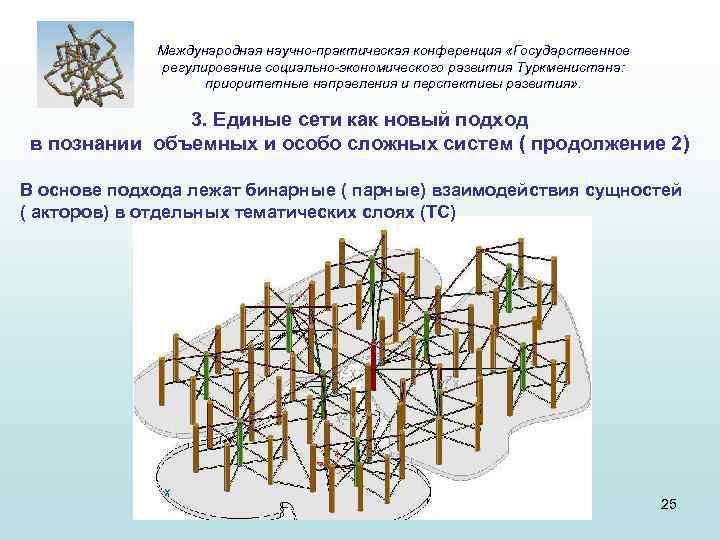 Международная научно-практическая конференция «Государственное регулирование социально-экономического развития Туркменистана: приоритетные направления и перспективы развития».

3. Единые сети как новый подход в познании объемных и особо сложных систем ( продолжение 2)

В основе подхода лежат бинарные ( парные) взаимодействия сущностей ( акторов) в отдельных тематических слоях (ТС)

25